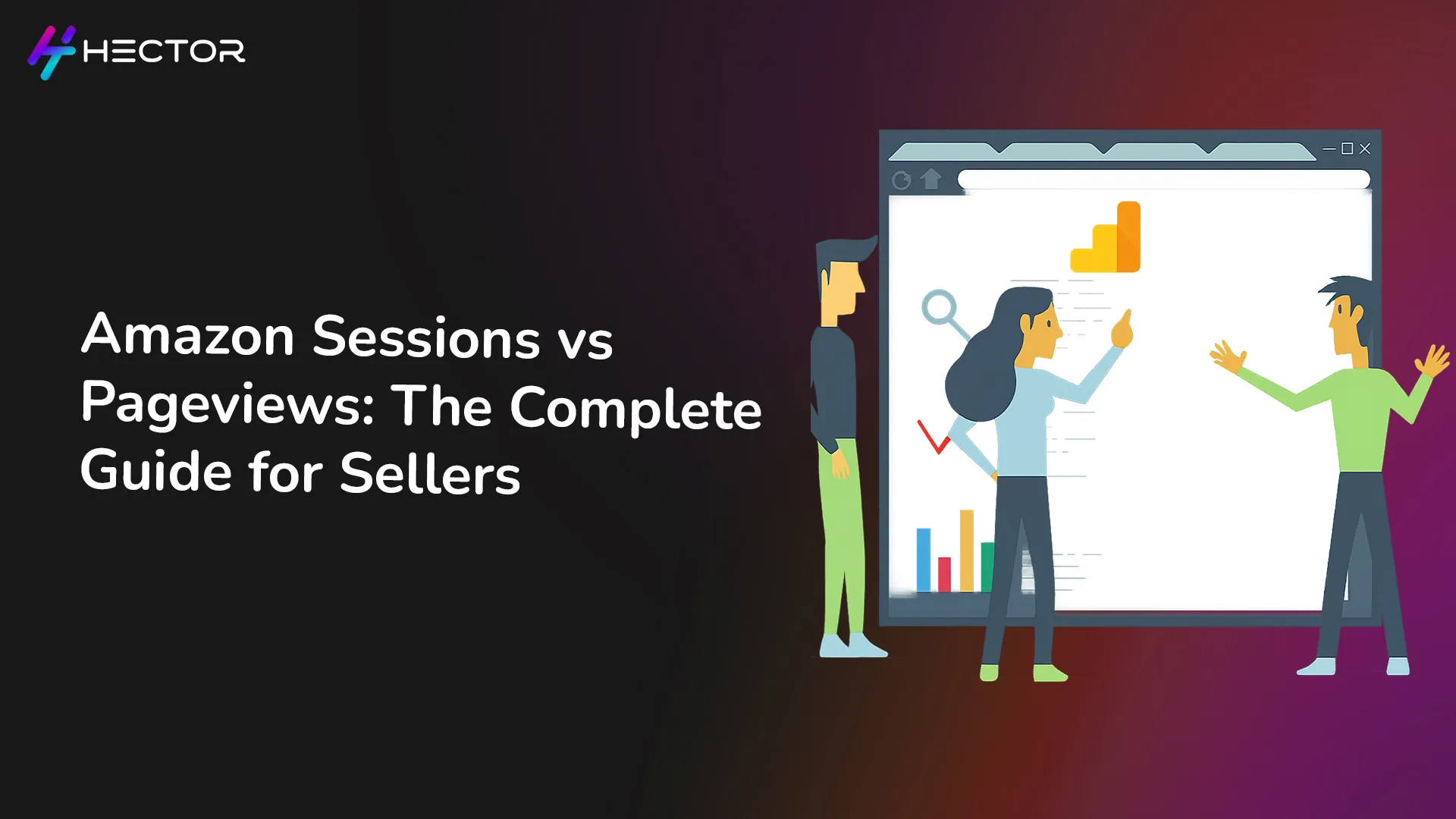 HECTOR

Amazon Sessions vs Pageviews: The Complete Guide for Sellers